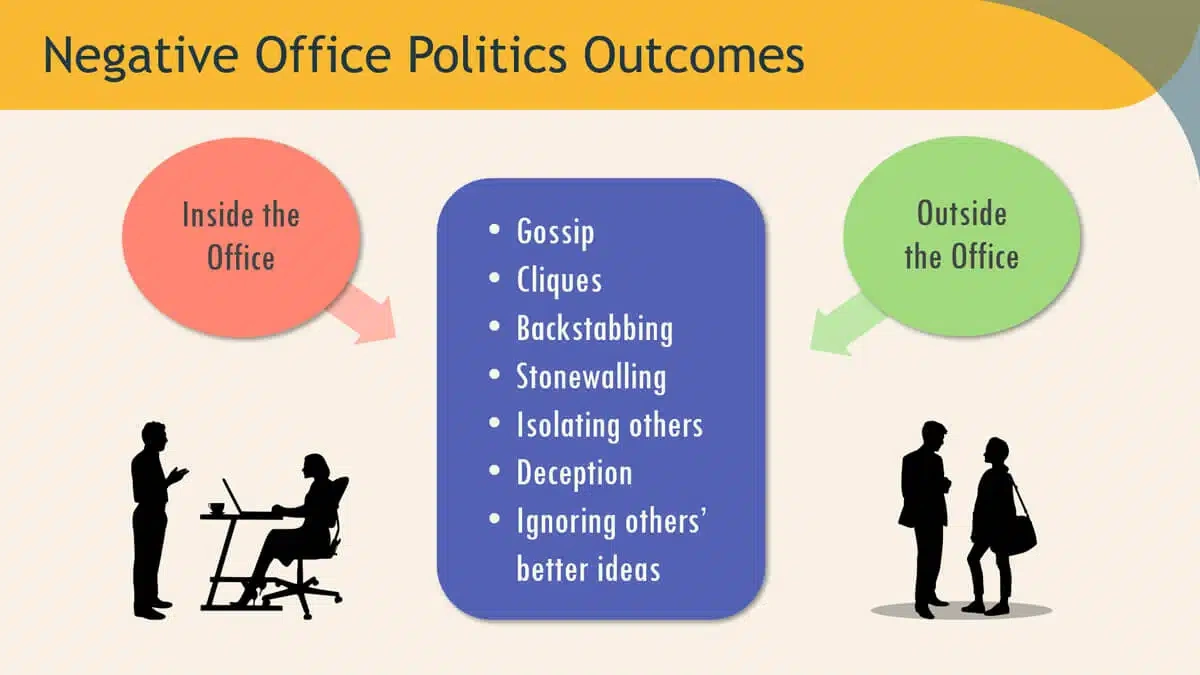 Negative Office Politics Outcomes

Inside the Office

- Gossip
- Cliques
- Backstabbing
- Stonewalling
- Isolating others
- Deception
- Ignoring others' better ideas

Outside the Office